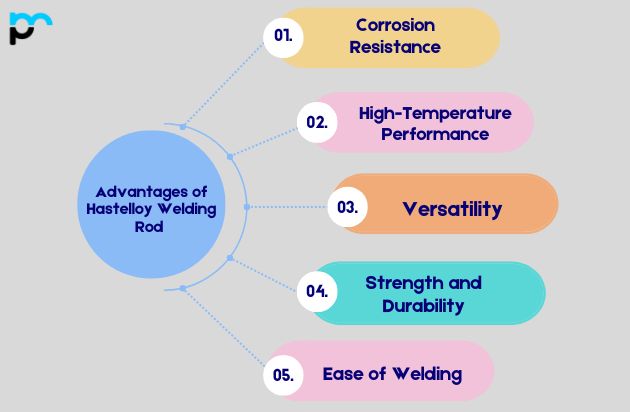 Advantages of Hastelloy Welding Rod

01. Corrosion Resistance

02. High-Temperature Performance

03. Versatility

04. Strength and Durability

05. Ease of Welding